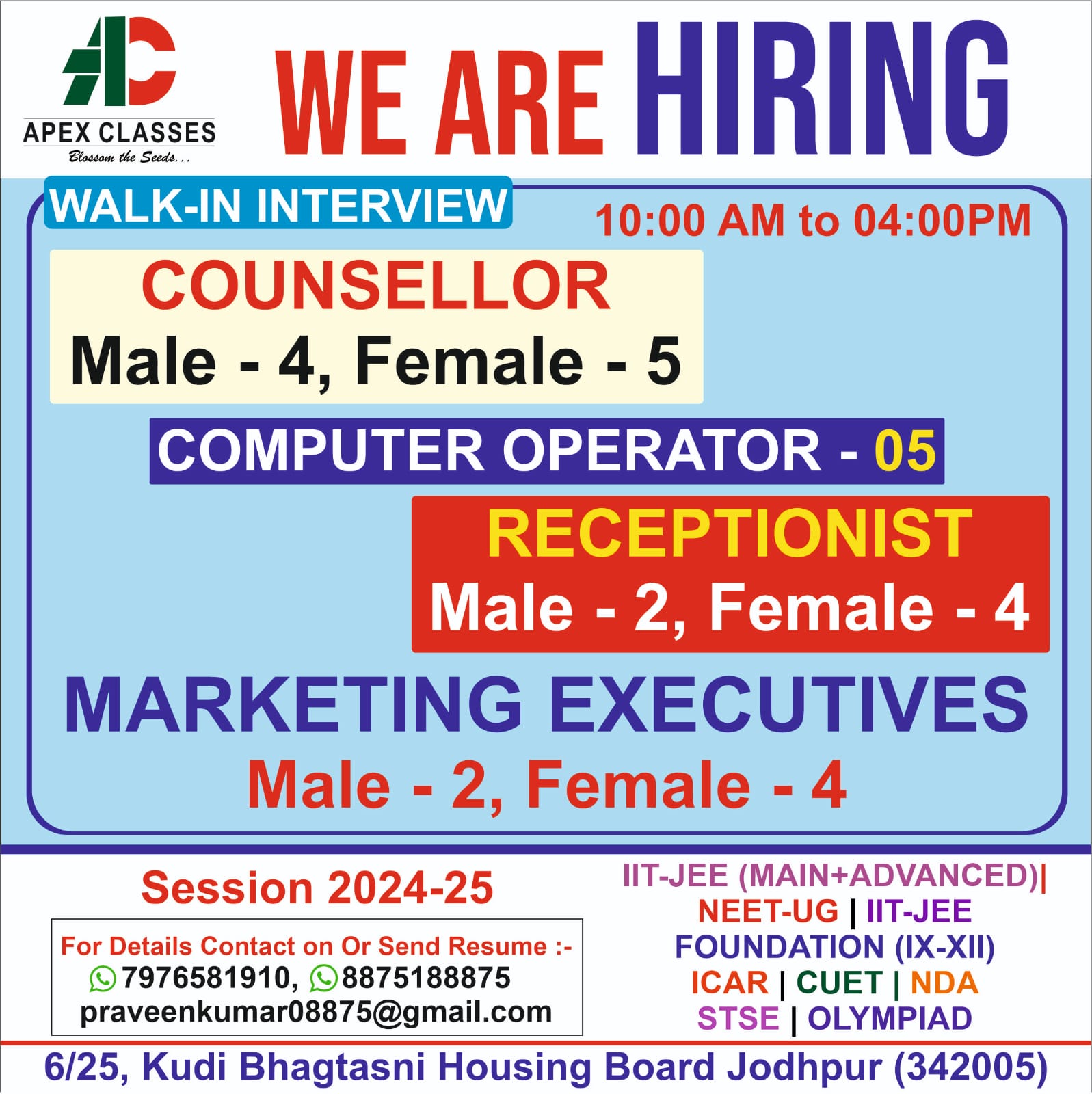 APEX CLASSES
Blossom the Seeds...

WE ARE HIRING

WALK-IN INTERVIEW

10:00 AM to 04:00PM

COUNSELLOR
Male - 4, Female - 5

COMPUTER OPERATOR - 05

RECEPTIONIST
Male - 2, Female - 4

MARKETING EXECUTIVES
Male - 2, Female - 4

Session 2024-25

For Details Contact on Or Send Resume :-
7976581910, 8875188875
praveenkumar08875@gmail.com

IIT-JEE (MAIN+ADVANCED)| NEET-UG | IIT-JEE FOUNDATION (IX-XII) ICAR | CUET | NDA STSE | OLYMPIAD

6/25, Kudi Bhagtasni Housing Board Jodhpur (342005)